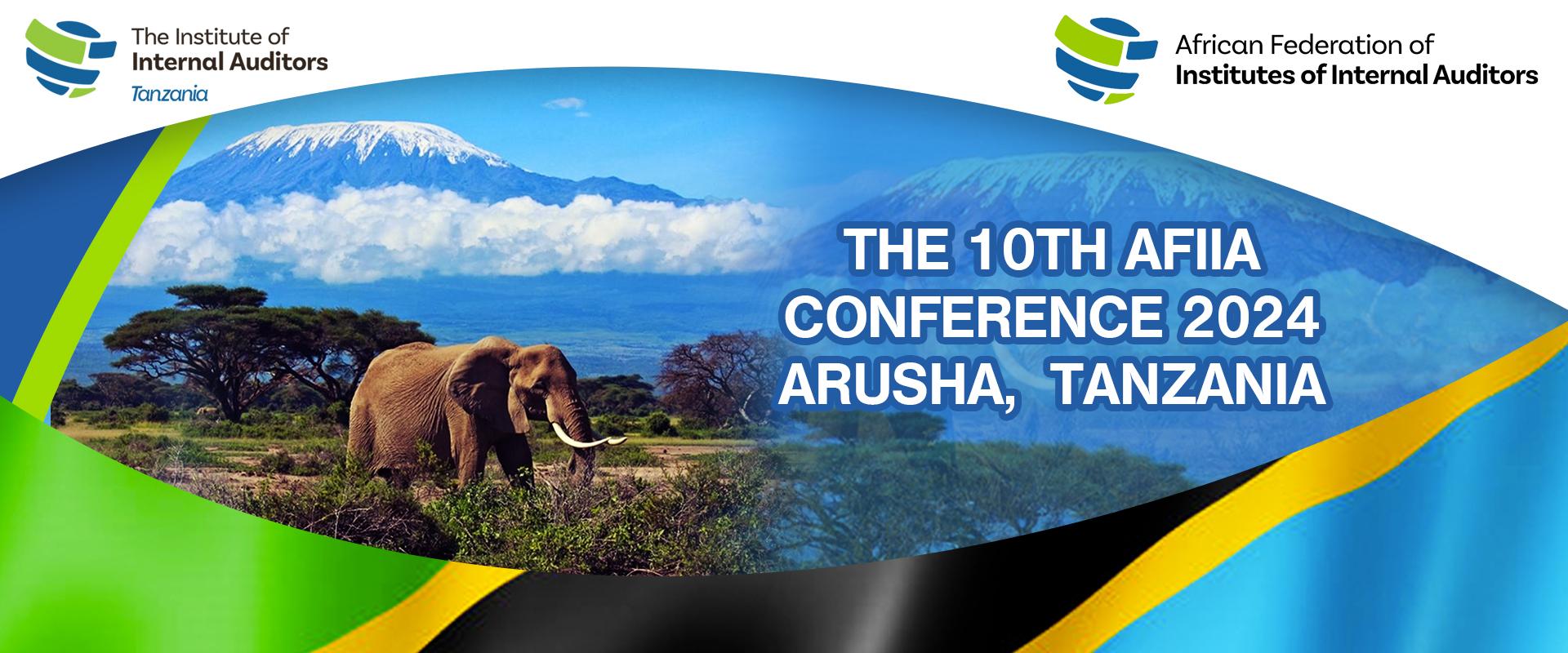 The Institute of
Internal Auditors
Tanzania

African Federation of
Institutes of Internal Auditors

THE 10TH AFIIA CONFERENCE 2024 ARUSHA, TANZANIA